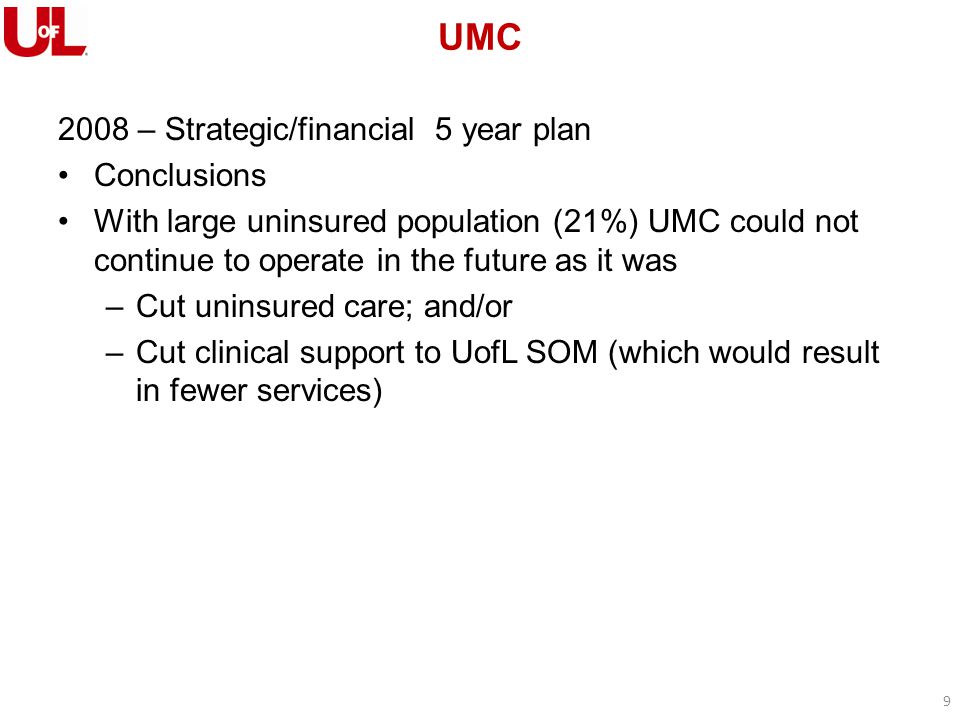 UofL

UMC

2008 – Strategic/financial 5 year plan

• Conclusions
• With large uninsured population (21%) UMC could not continue to operate in the future as it was
– Cut uninsured care; and/or
– Cut clinical support to UofL SOM (which would result in fewer services)

9